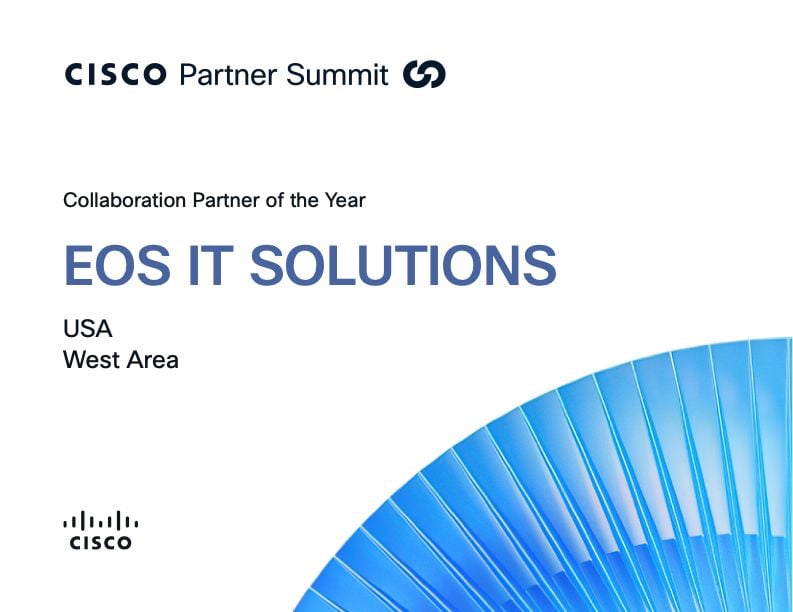 CISCO Partner Summit

Collaboration Partner of the Year

EOS IT SOLUTIONS

USA
West Area

CISCO